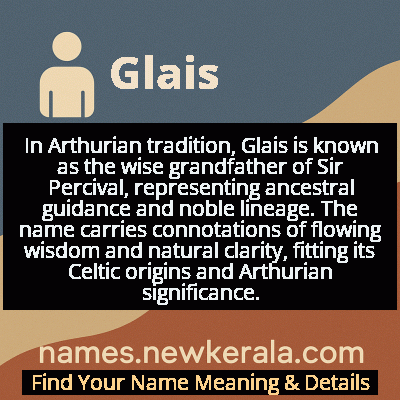 Glais

In Arthurian tradition, Glais is known as the wise grandfather of Sir Percival, representing ancestral guidance and noble lineage. The name carries connotations of flowing wisdom and natural clarity, fitting its Celtic origins and Arthurian significance.

names.newkerala.com

Find Your Name Meaning & Details